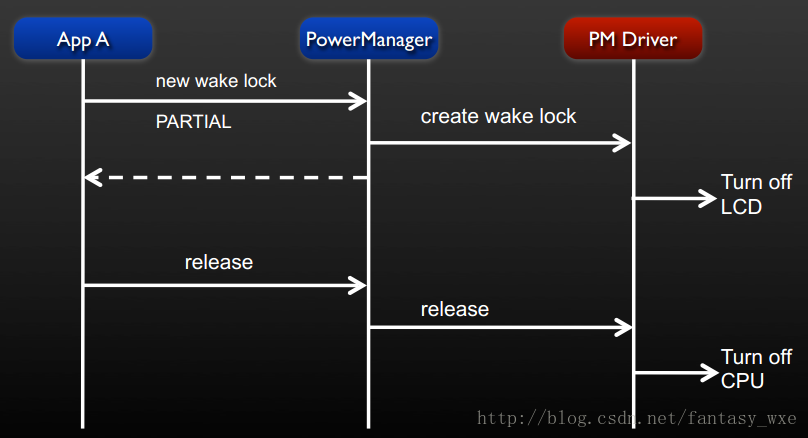 App A
PowerManager
PM Driver
new wake lock
PARTIAL
create wake lock
Turn off LCD
release
release
Turn off CPU
http://blog.csdn.net/fantasy_wxe